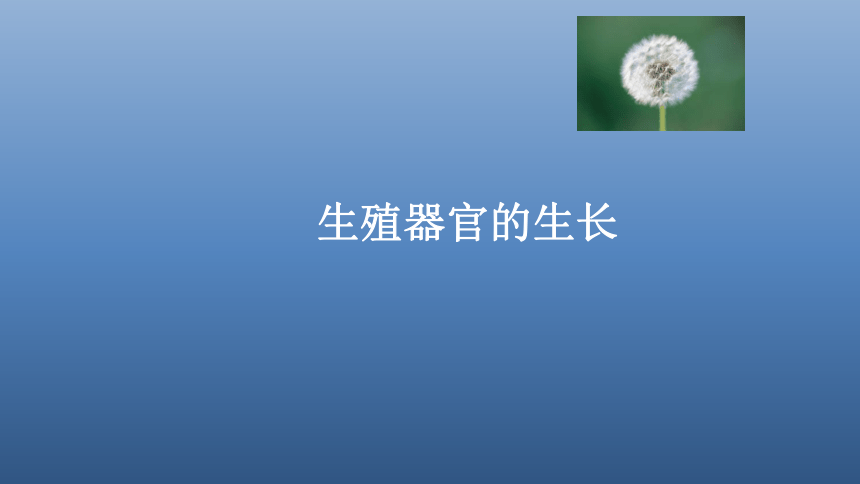 生殖器官的生长